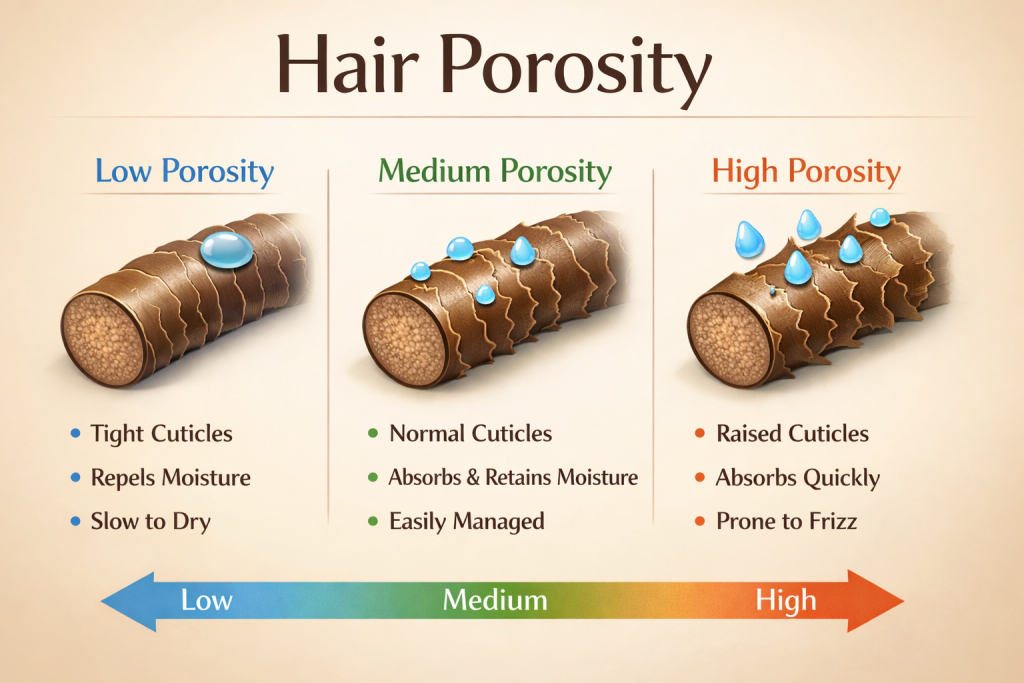 Hair Porosity

Low Porosity

• Tight Cuticles
• Repels Moisture
• Slow to Dry

Medium Porosity

• Normal Cuticles
• Absorbs & Retains Moisture
• Easily Managed

High Porosity

• Raised Cuticles
• Absorbs Quickly
• Prone to Frizz

Low Medium High